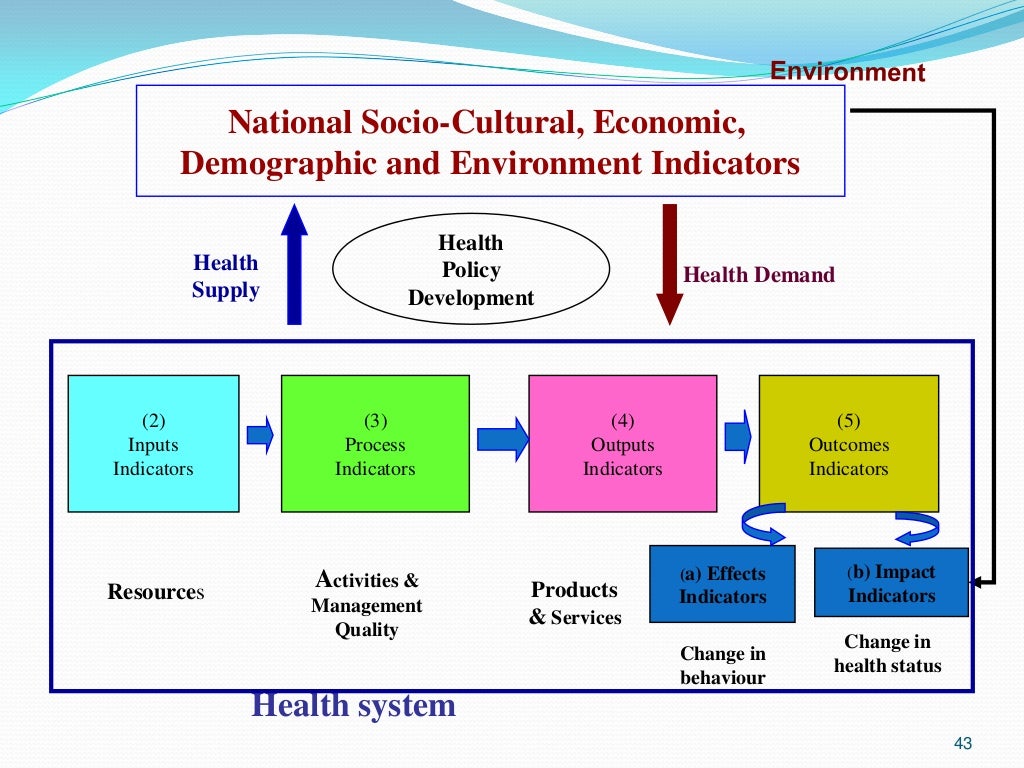 Environment

National Socio-Cultural, Economic, Demographic and Environment Indicators

Health Supply

Health Policy Development

Health Demand

(2) Inputs Indicators

(3) Process Indicators

(4) Outputs Indicators

(5) Outcomes Indicators

Resources

Activities & Management Quality

Products & Services

(a) Effects Indicators

(b) Impact Indicators

Change in behaviour

Change in health status

Health system

43